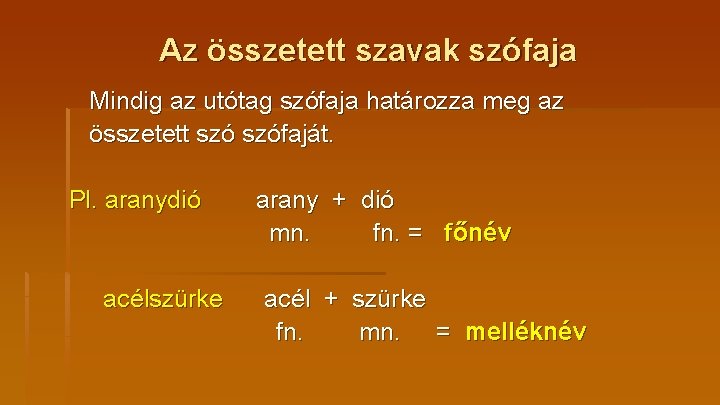 Az összetett szavak szófaja

Mindig az utótag szófaja határozza meg az összetett szó szófaját.

Pl. aranydió arany + dió
mn. fn. = főnév

acélszürke acél + szürke
fn. mn. = melléknév